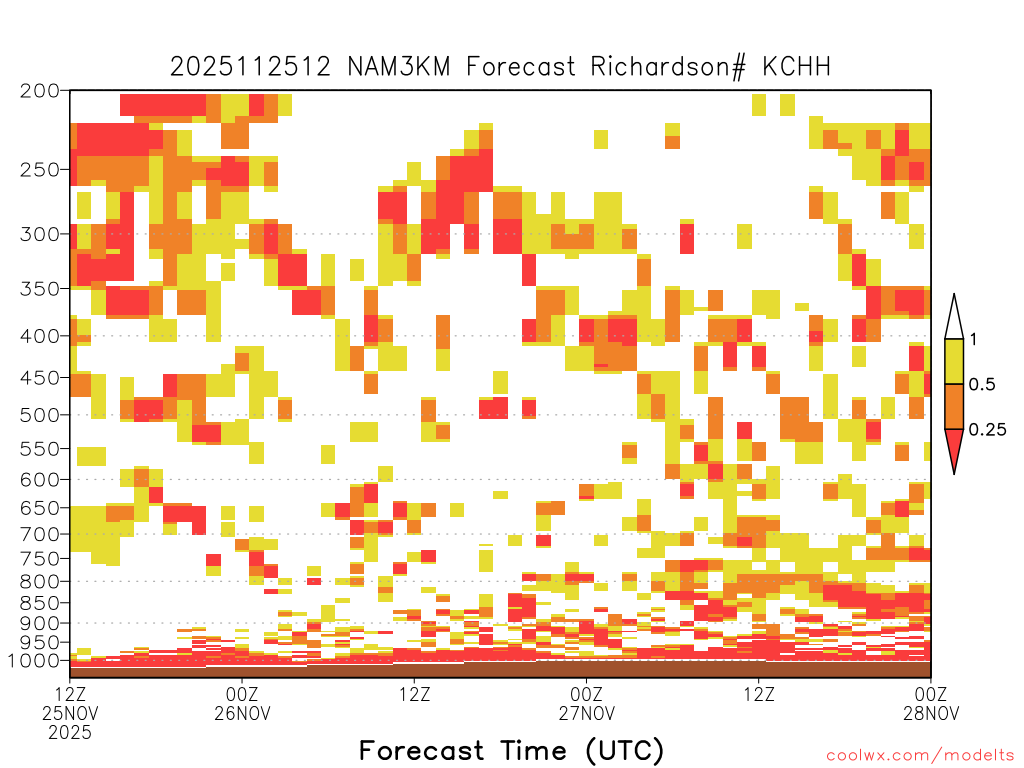 2025112512 NAM3KM Forecast Richardson# KCHH

200
250
300
350
400
450
500
550
600
650
700
750
800
850
900
950
1000

1
0.5
0.25

12Z 25NOV 2025
00Z 26NOV
12Z
00Z 27NOV
12Z
00Z 28NOV

Forecast Time (UTC)

coolwx.com/modelts